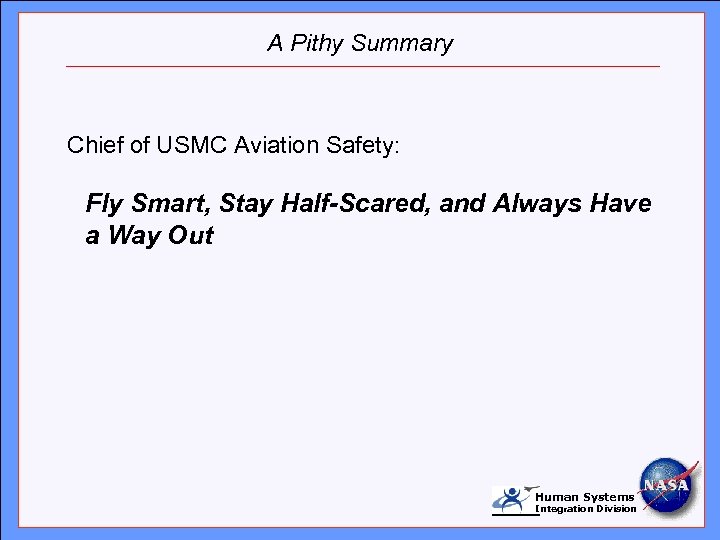 A Pithy Summary

Chief of USMC Aviation Safety:

Fly Smart, Stay Half-Scared, and Always Have a Way Out

Human Systems
Integration Division

NASA